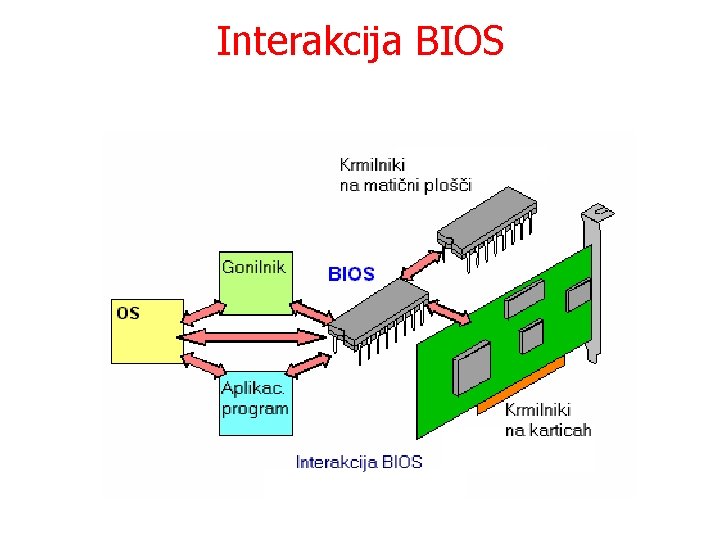 Interakcija BIOS

Krmilniki na matični plošči

Gonilnik

BIOS

OS

Aplikac. program

Krmilniki na karticah

Interakcija BIOS